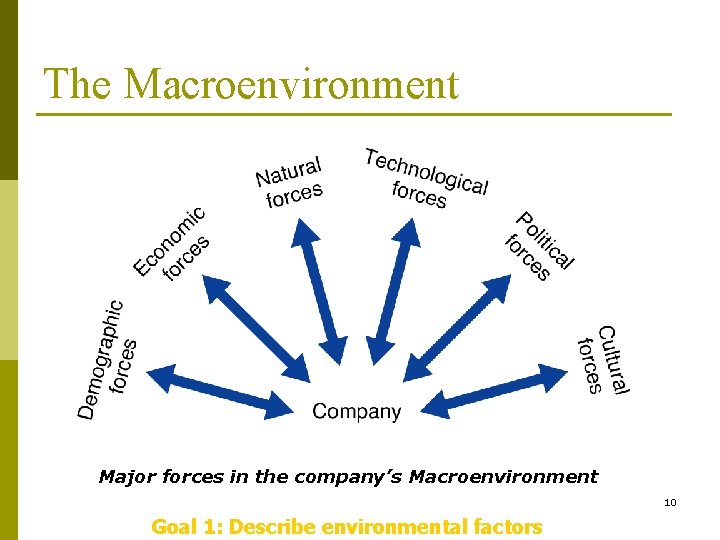 The Macroenvironment

Demographic forces

Economic forces

Natural forces

Technological forces

Political forces

Cultural forces

Company

Major forces in the company's Macroenvironment

10

Goal 1: Describe environmental factors